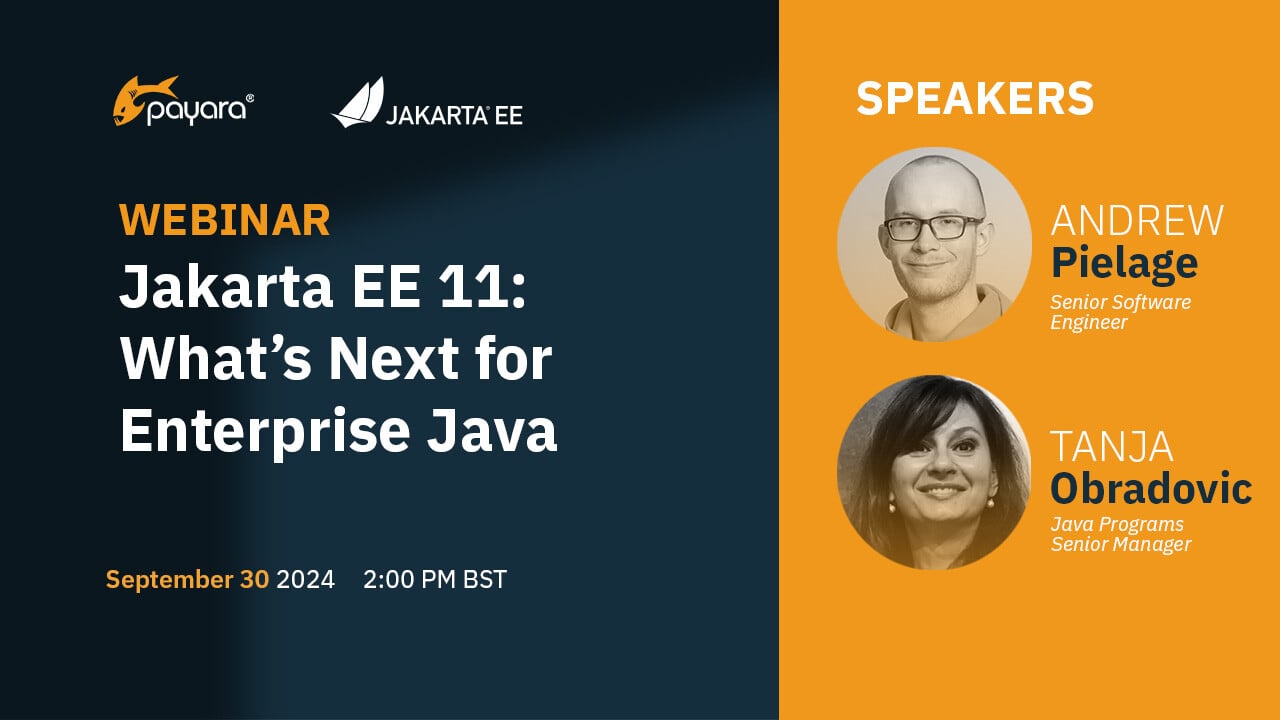 payara®

JAKARTA® EE

WEBINAR

Jakarta EE 11: What's Next for Enterprise Java

September 30 2024 2:00 PM BST

SPEAKERS

ANDREW Pielage
Senior Software Engineer

TANJA Obradovic
Java Programs Senior Manager